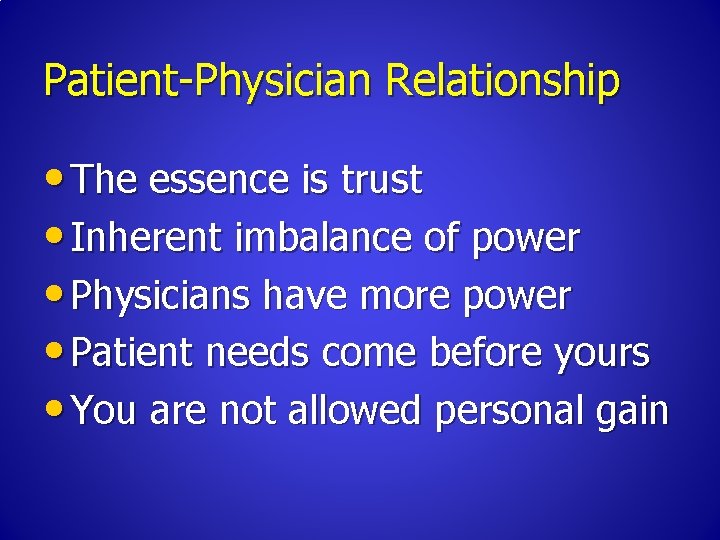 Patient-Physician Relationship

• The essence is trust
• Inherent imbalance of power
• Physicians have more power
• Patient needs come before yours
• You are not allowed personal gain